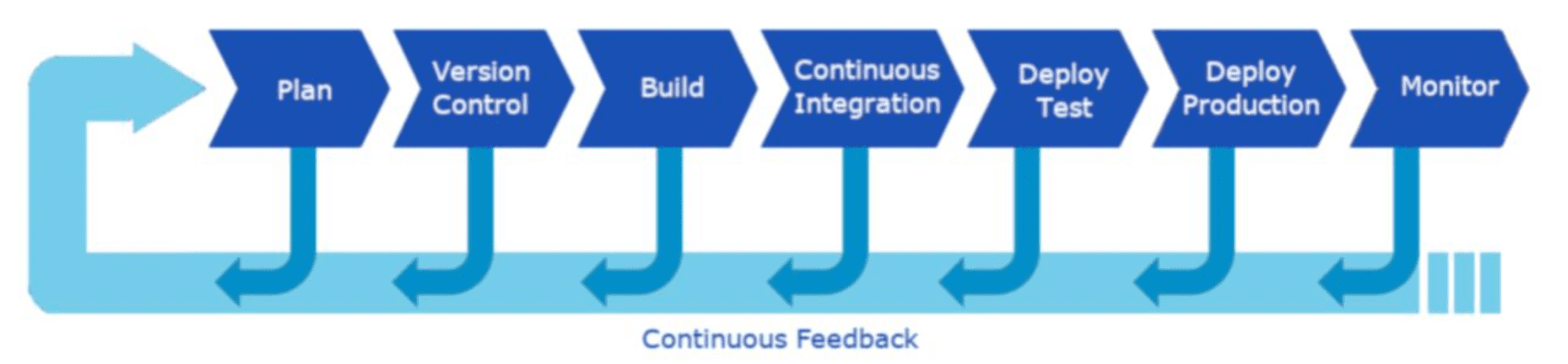 Plan

Version Control

Build

Continuous Integration

Deploy Test

Deploy Production

Monitor

Continuous Feedback